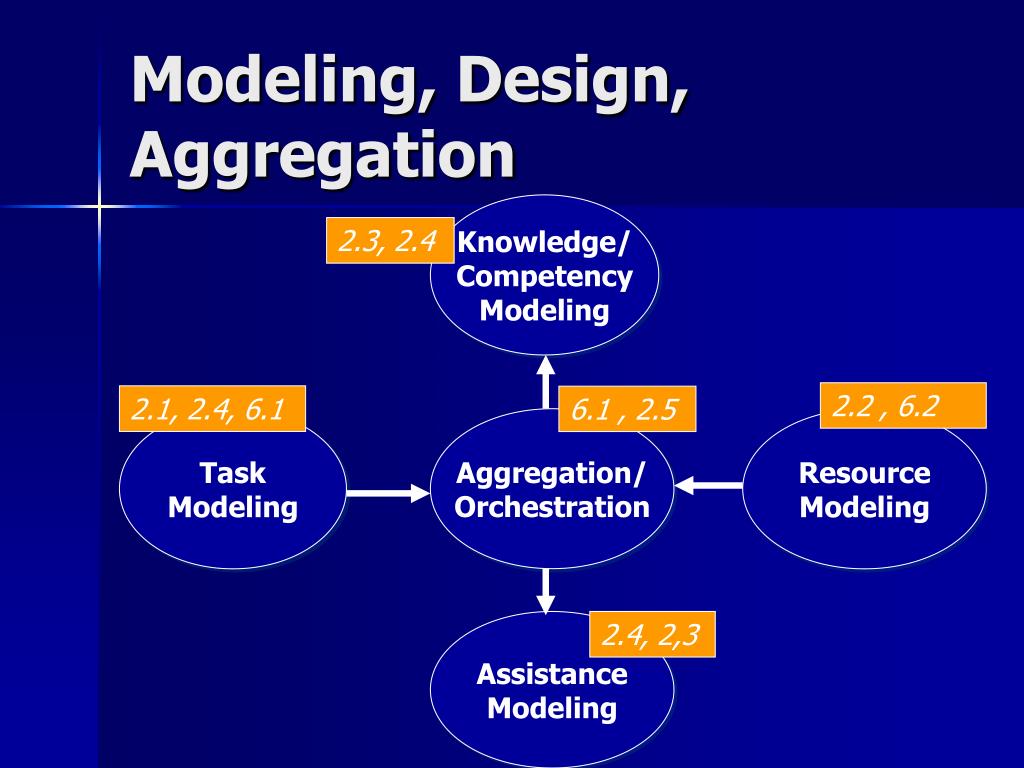 Modeling, Design, Aggregation

2.3, 2.4

Knowledge/ Competency Modeling

2.1, 2.4, 6.1

Task Modeling

6.1 , 2.5

Aggregation/ Orchestration

2.2 , 6.2

Resource Modeling

2.4, 2,3

Assistance Modeling